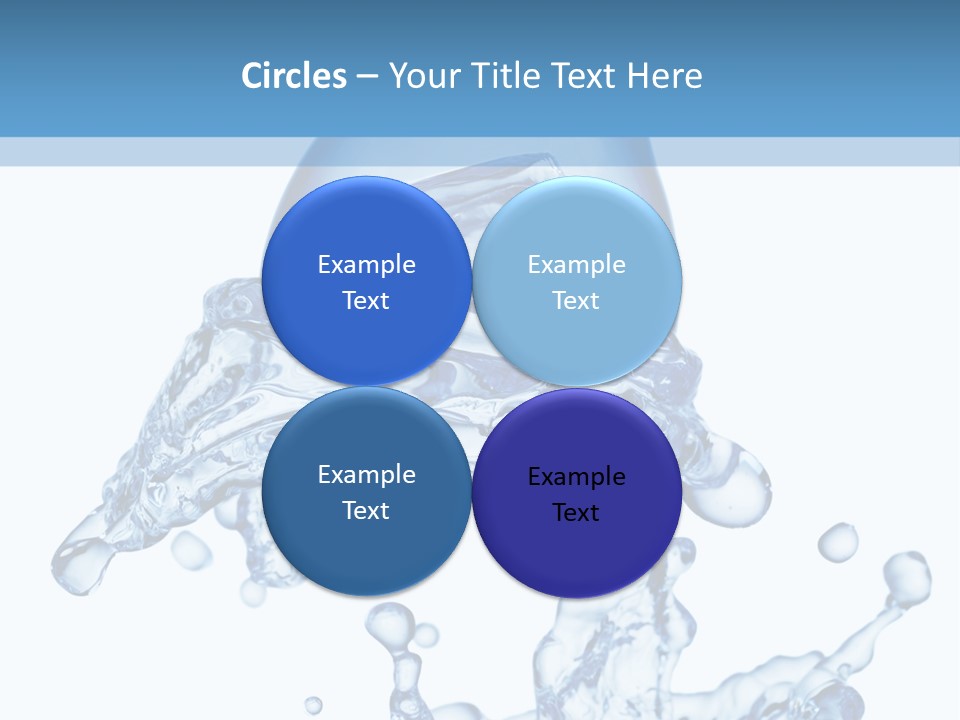 Circles – Your Title Text Here

Example Text

Example Text

Example Text

Example Text